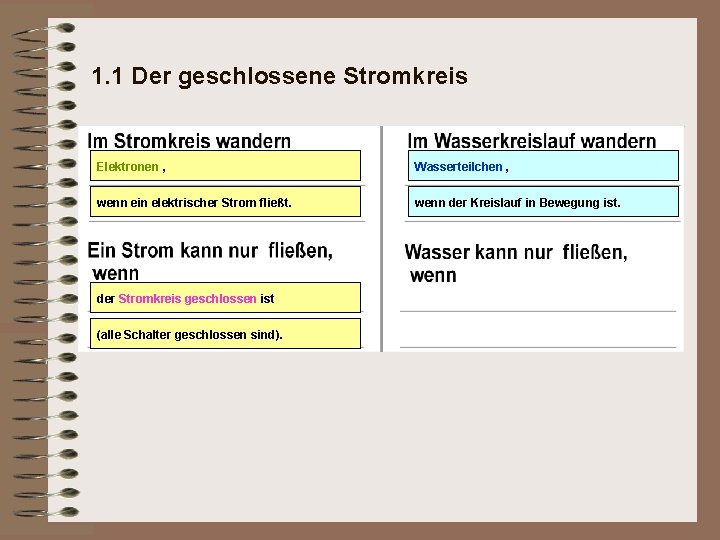 1.1 Der geschlossene Stromkreis

Im Stromkreis wandern

Elektronen ,

wenn ein elektrischer Strom fließt.

Ein Strom kann nur fließen, wenn

der Stromkreis geschlossen ist

(alle Schalter geschlossen sind).

Im Wasserkreislauf wandern

Wasserteilchen ,

wenn der Kreislauf in Bewegung ist.

Wasser kann nur fließen, wenn